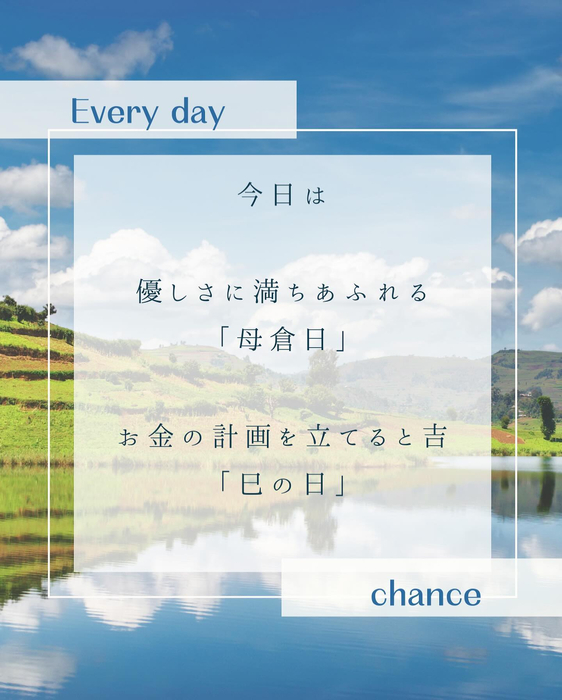 Every day

今日は

優しさに満ちあふれる
「母倉日」

お金の計画を立てると吉
「巳の日」

chance